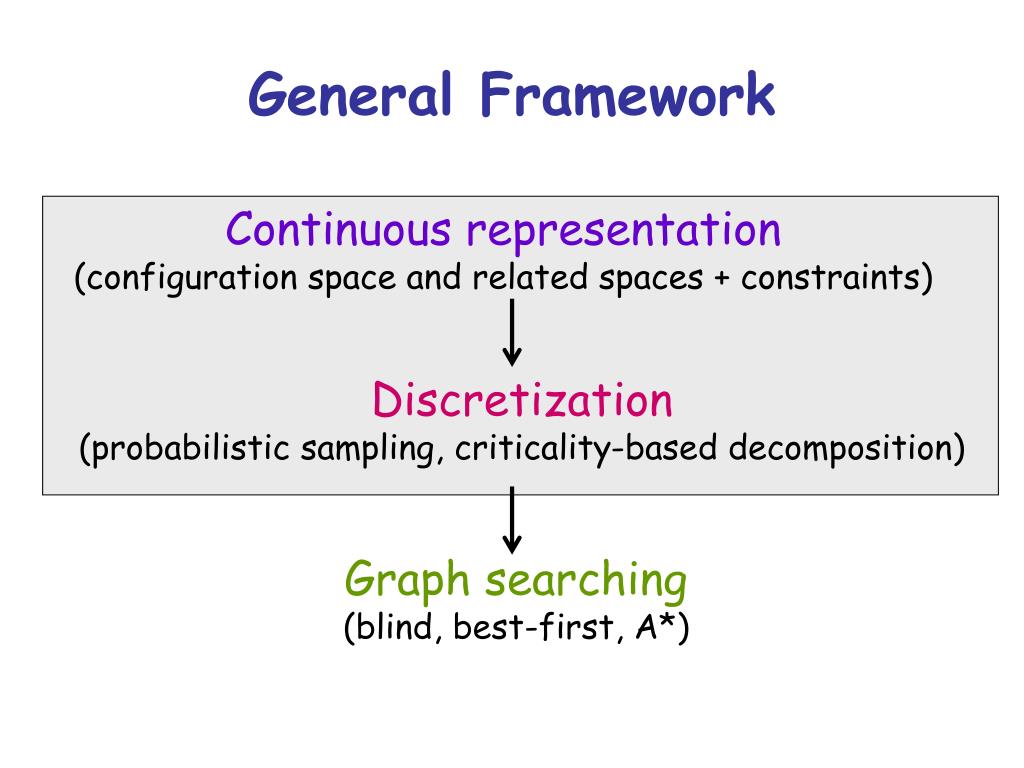 General Framework

Continuous representation
(configuration space and related spaces + constraints)

Discretization
(probabilistic sampling, criticality-based decomposition)

Graph searching
(blind, best-first, A*)